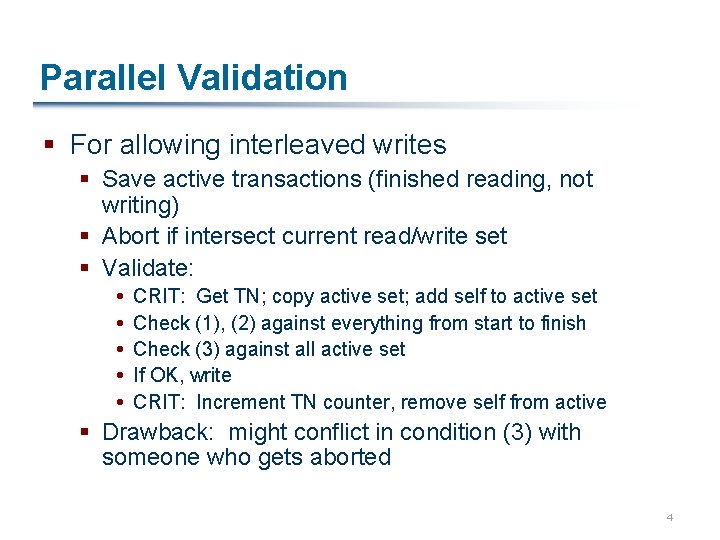 Parallel Validation

▪ For allowing interleaved writes
  ▪ Save active transactions (finished reading, not writing)
  ▪ Abort if intersect current read/write set
  ▪ Validate:
    • CRIT: Get TN; copy active set; add self to active set
    • Check (1), (2) against everything from start to finish
    • Check (3) against all active set
    • If OK, write
    • CRIT: Increment TN counter, remove self from active
  ▪ Drawback: might conflict in condition (3) with someone who gets aborted

4